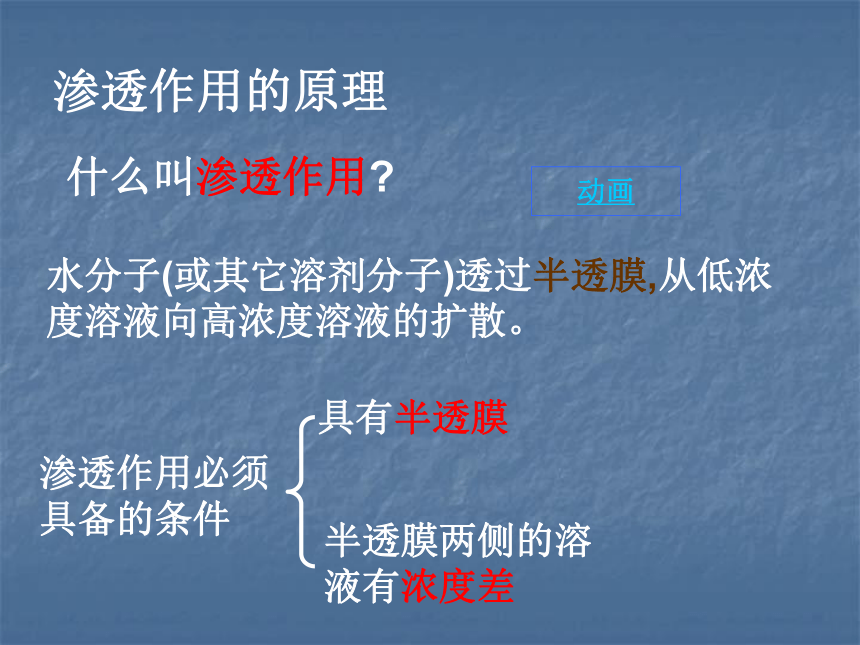 渗透作用的原理

什么叫渗透作用？

动画

水分子(或其它溶剂分子)透过半透膜,从低浓度溶液向高浓度溶液的扩散。

渗透作用必须具备的条件

具有半透膜

半透膜两侧的溶液有浓度差